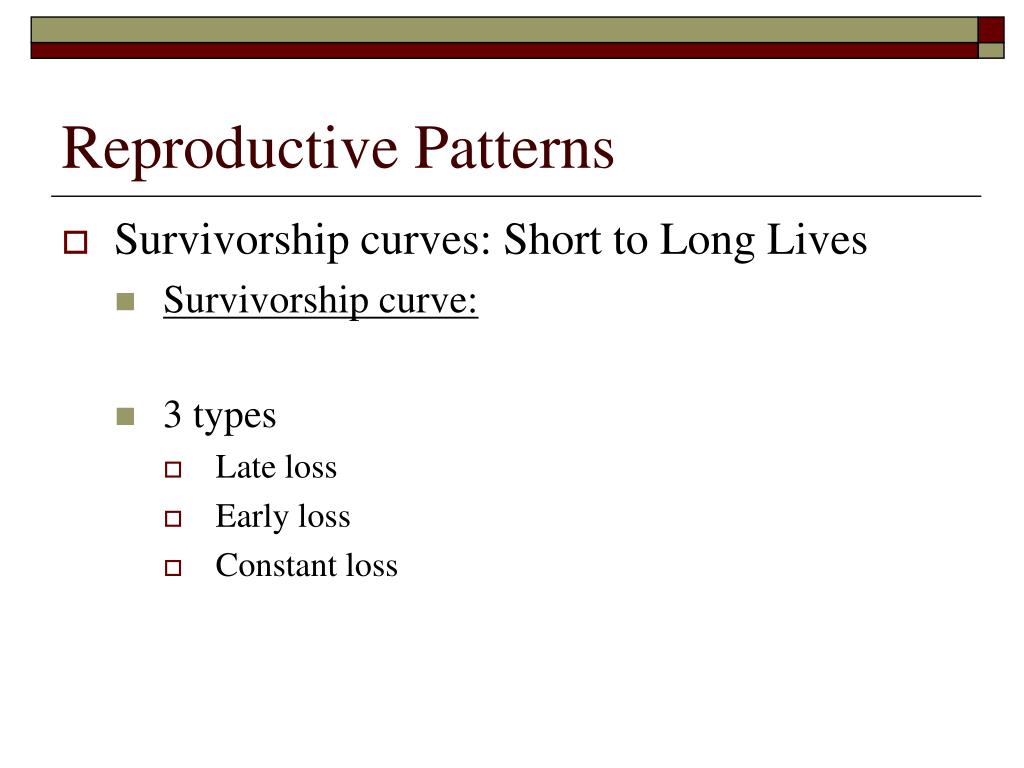 Reproductive Patterns

Survivorship curves: Short to Long Lives

Survivorship curve:

3 types

Late loss

Early loss

Constant loss